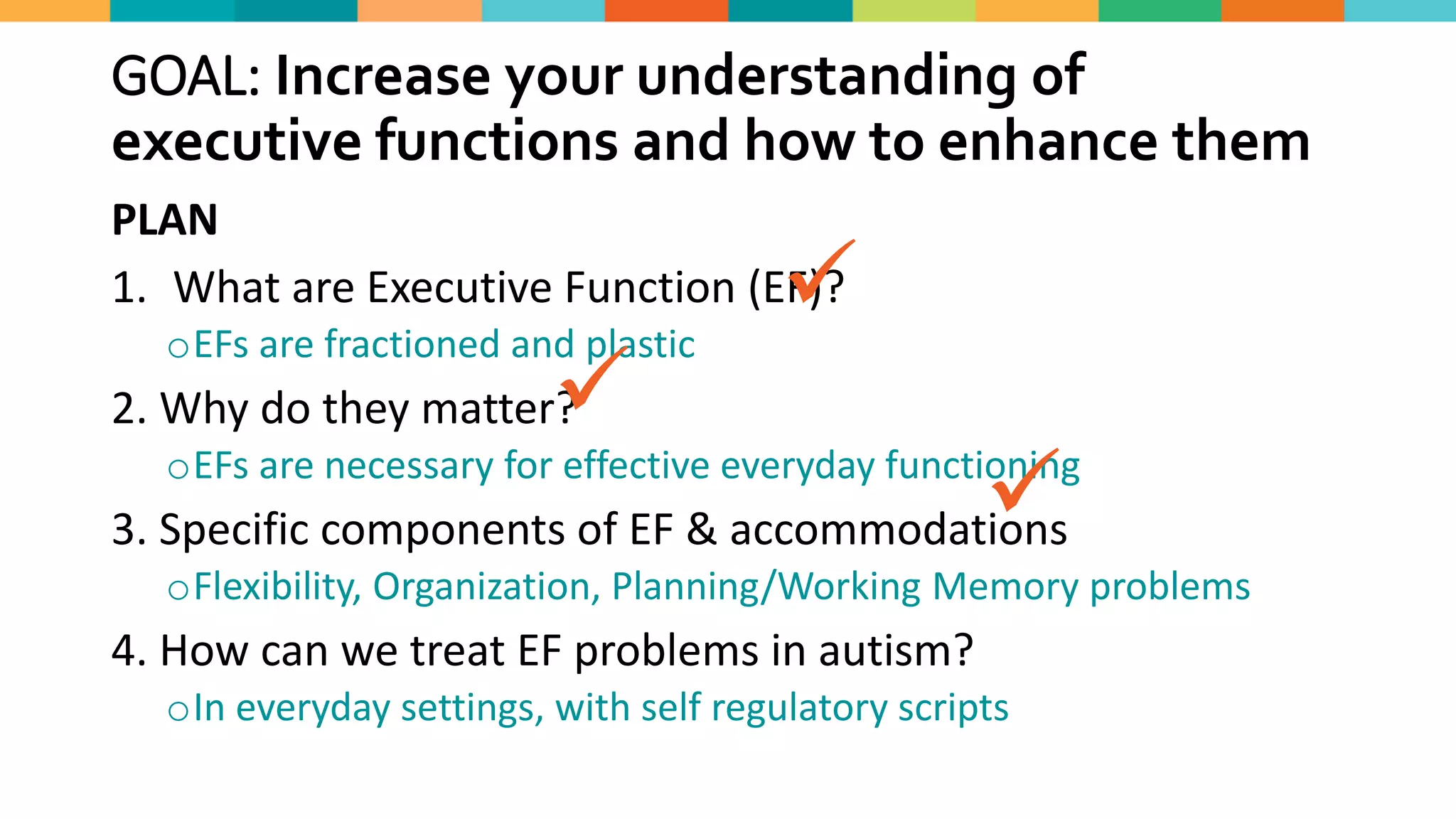 GOAL: Increase your understanding of executive functions and how to enhance them

PLAN

1. What are Executive Function (EF)?
 ○ EFs are fractioned and plastic

2. Why do they matter?
 ○ EFs are necessary for effective everyday functioning

3. Specific components of EF & accommodations
 ○ Flexibility, Organization, Planning/Working Memory problems

4. How can we treat EF problems in autism?
 ○ In everyday settings, with self regulatory scripts